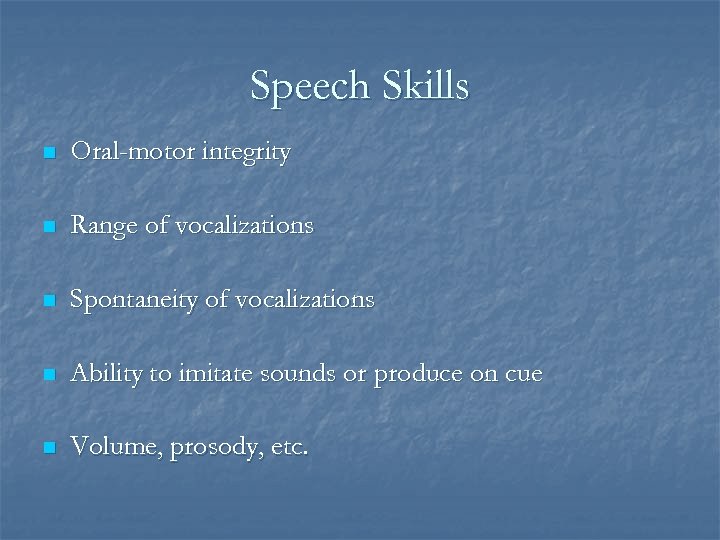 Speech Skills

- Oral-motor integrity

- Range of vocalizations

- Spontaneity of vocalizations

- Ability to imitate sounds or produce on cue

- Volume, prosody, etc.